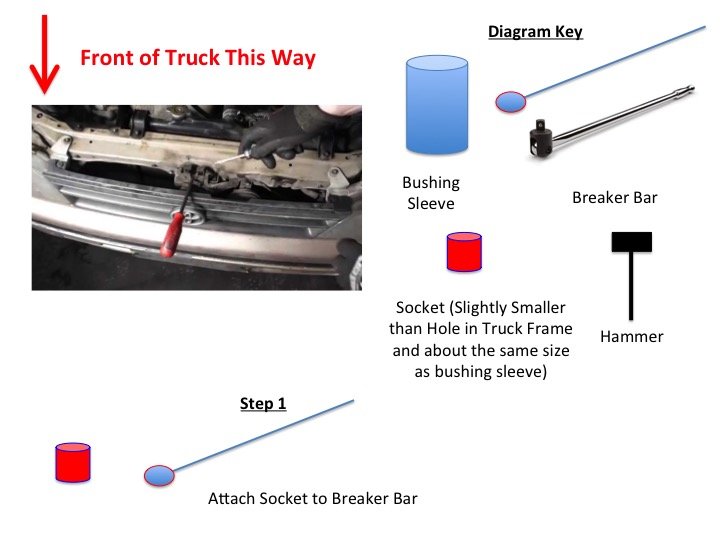 Front of Truck This Way

Diagram Key

Bushing Sleeve

Breaker Bar

Socket (Slightly Smaller than Hole in Truck Frame and about the same size as bushing sleeve)

Hammer

Step 1

Attach Socket to Breaker Bar